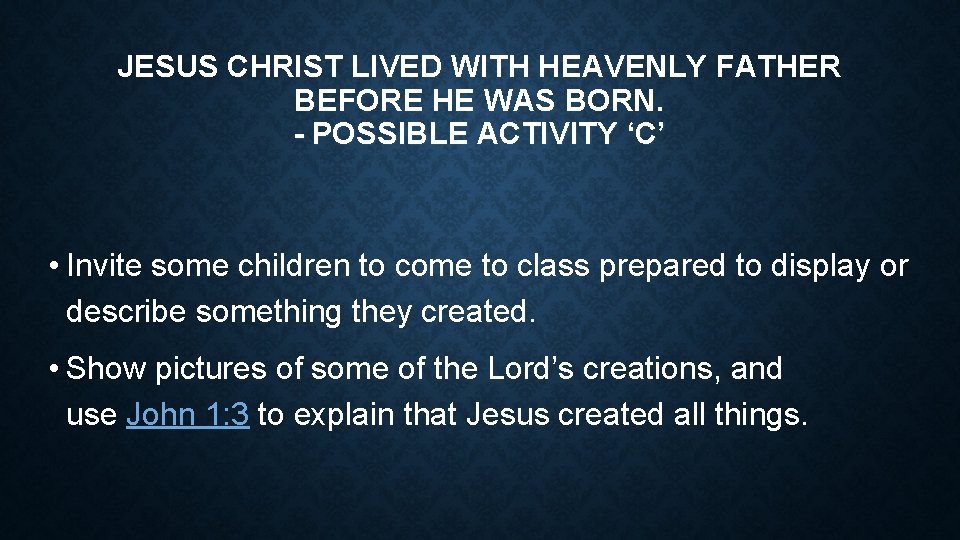 JESUS CHRIST LIVED WITH HEAVENLY FATHER BEFORE HE WAS BORN.
- POSSIBLE ACTIVITY ‘C’

• Invite some children to come to class prepared to display or describe something they created.

• Show pictures of some of the Lord’s creations, and use John 1:3 to explain that Jesus created all things.